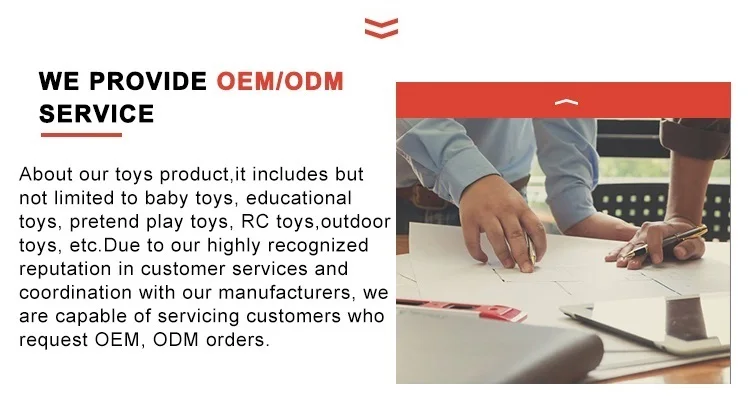 WE PROVIDE OEM/ODM SERVICE

About our toys product,it includes but not limited to baby toys, educational toys, pretend play toys, RC toys,outdoor toys, etc.Due to our highly recognized reputation in customer services and coordination with our manufacturers, we are capable of servicing customers who request OEM, ODM orders.